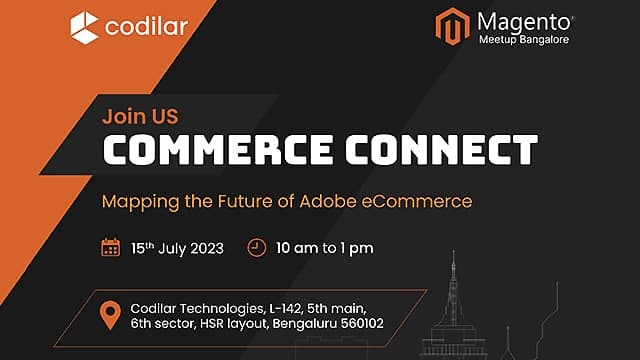 codilar

Magento®
Meetup Bangalore

Join US
COMMERCE CONNECT

Mapping the Future of Adobe eCommerce

15th July 2023

10 am to 1 pm

Codilar Technologies, L-142, 5th main, 6th sector, HSR layout, Bengaluru 560102